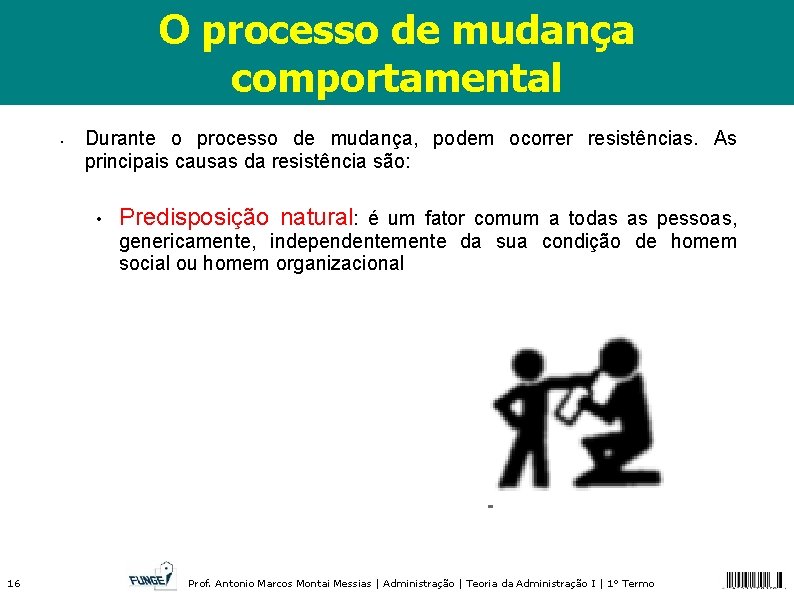 O processo de mudança comportamental

• Durante o processo de mudança, podem ocorrer resistências. As principais causas da resistência são:

• Predisposição natural: é um fator comum a todas as pessoas, genericamente, independentemente da sua condição de homem social ou homem organizacional

16

FUNGE

Prof. Antonio Marcos Montai Messias | Administração | Teoria da Administração I | 1º Termo